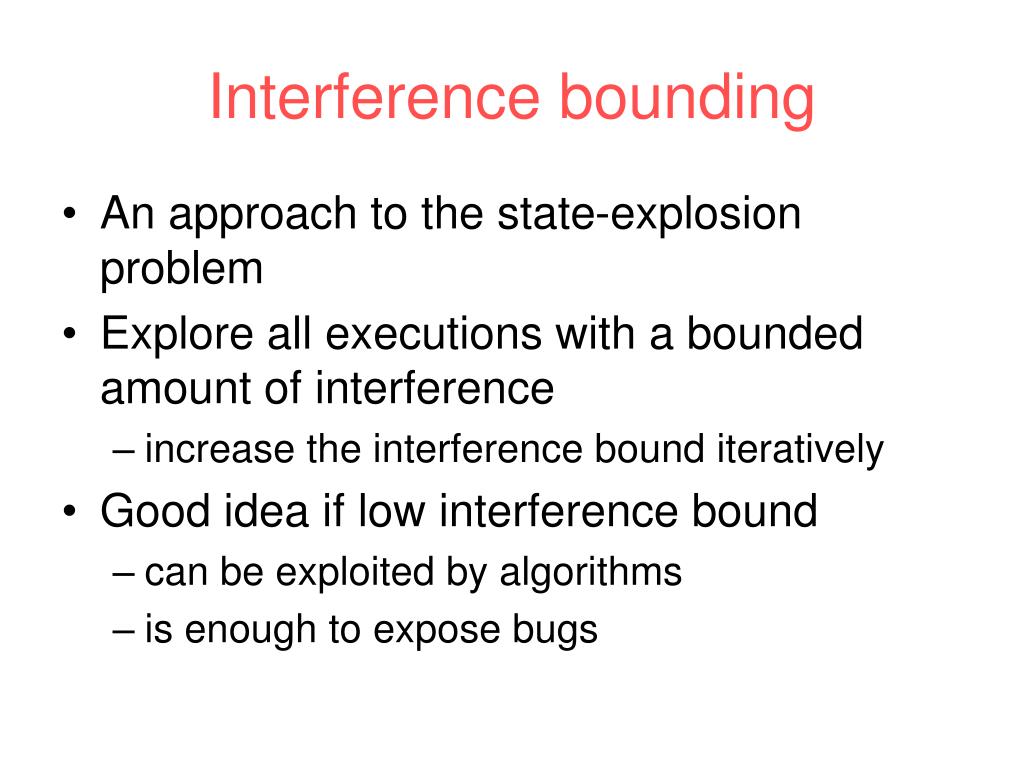 Interference bounding

• An approach to the state-explosion problem
• Explore all executions with a bounded amount of interference
– increase the interference bound iteratively
• Good idea if low interference bound
– can be exploited by algorithms
– is enough to expose bugs